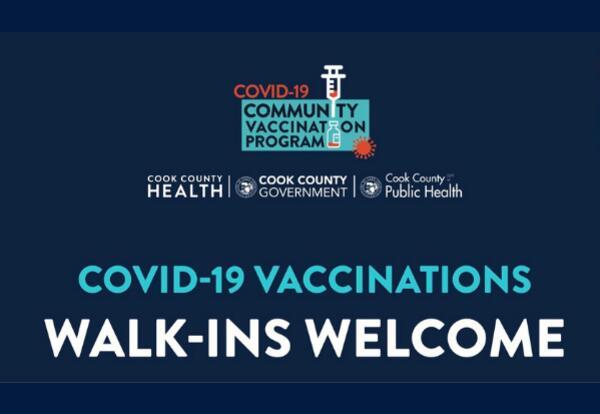 COVID-19
COMMUNITY
VACCINATION
PROGRAM

COOK COUNTY HEALTH | COOK COUNTY GOVERNMENT | Cook County Public Health

COVID-19 VACCINATIONS
WALK-INS WELCOME